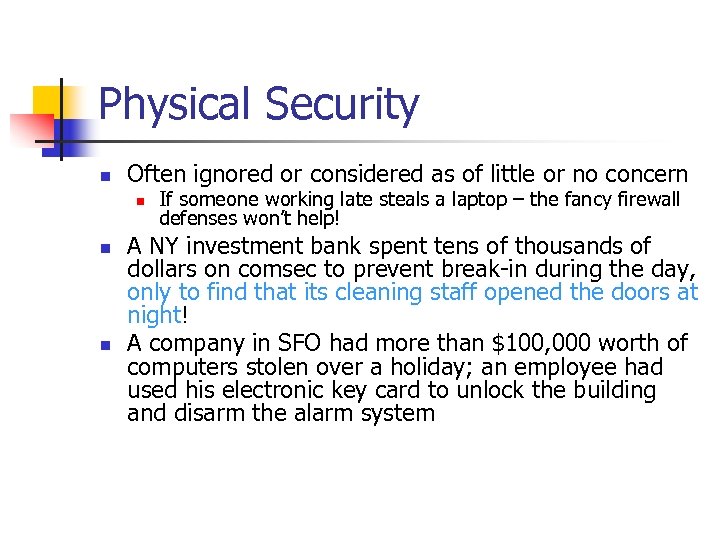 Physical Security

- Often ignored or considered as of little or no concern
  - If someone working late steals a laptop – the fancy firewall defenses won't help!
- A NY investment bank spent tens of thousands of dollars on comsec to prevent break-in during the day, only to find that its cleaning staff opened the doors at night!
- A company in SFO had more than \$100,000 worth of computers stolen over a holiday; an employee had used his electronic key card to unlock the building and disarm the alarm system